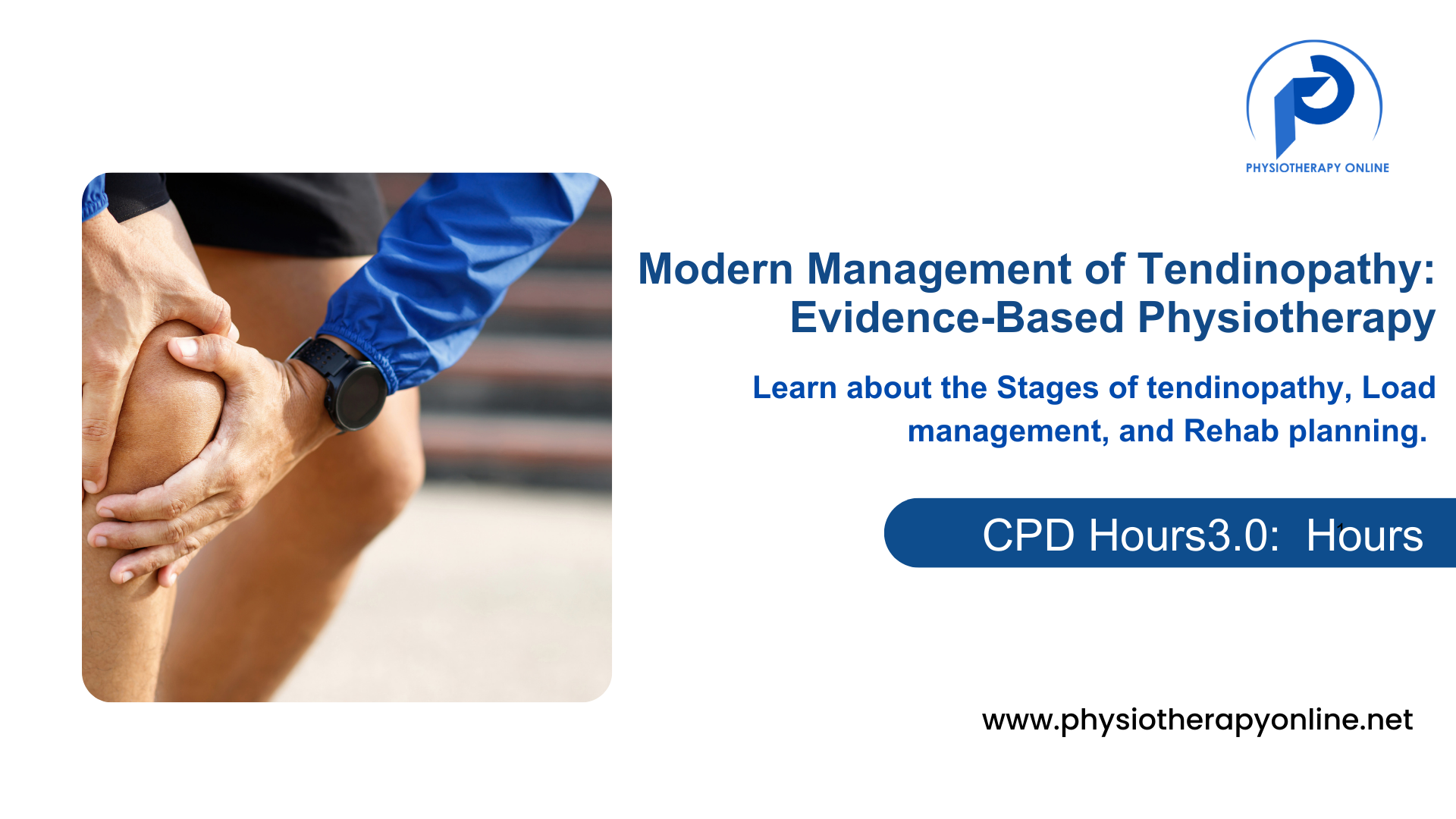 PHYSIOTHERAPY ONLINE

Modern Management of Tendinopathy: Evidence-Based Physiotherapy

Learn about the Stages of tendinopathy, Load management, and Rehab planning.

CPD Hours3.0: Hours

www.physiotherapyonline.net